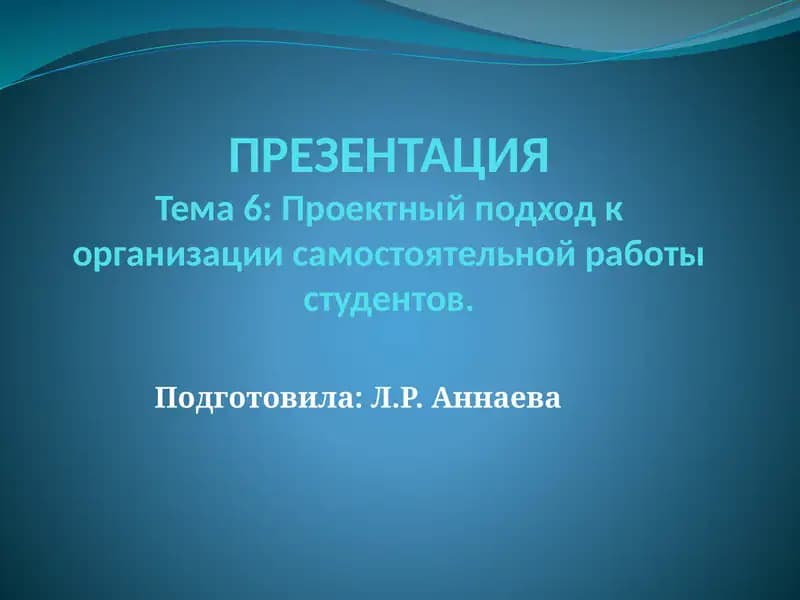 ПРЕЗЕНТАЦИЯ
Тема 6: Проектный подход к организации самостоятельной работы студентов.

Подготовила: Л.Р. Аннаева